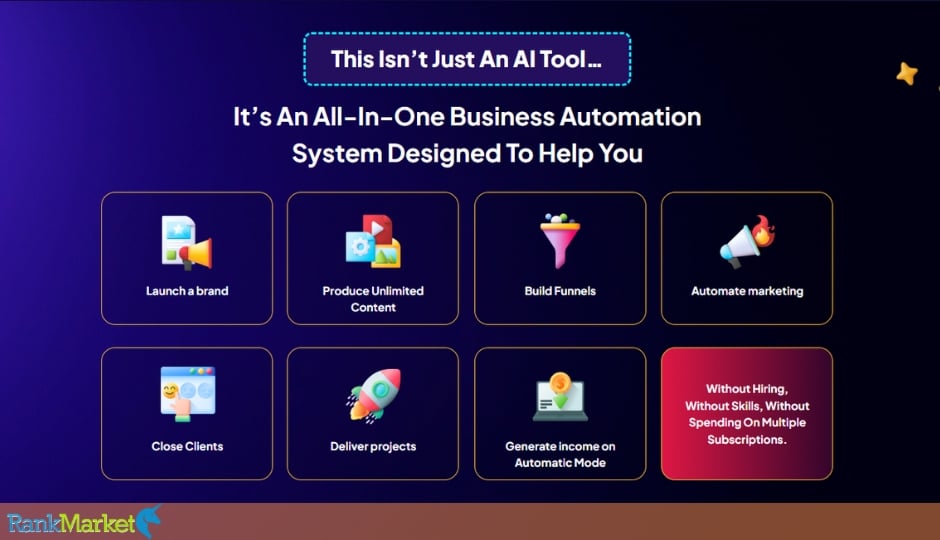 This Isn't Just An AI Tool...

It's An All-In-One Business Automation System Designed To Help You

Launch a brand

Produce Unlimited Content

Build Funnels

Automate marketing

Close Clients

Deliver projects

Generate income on Automatic Mode

Without Hiring, Without Skills, Without Spending On Multiple Subscriptions.

RankMarket